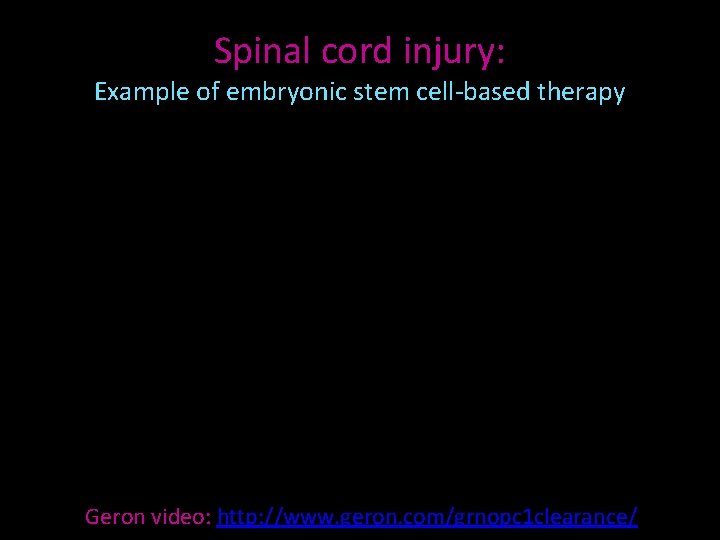 Spinal cord injury:
Example of embryonic stem cell-based therapy

Geron video: http://www.geron.com/grnopc1clearance/